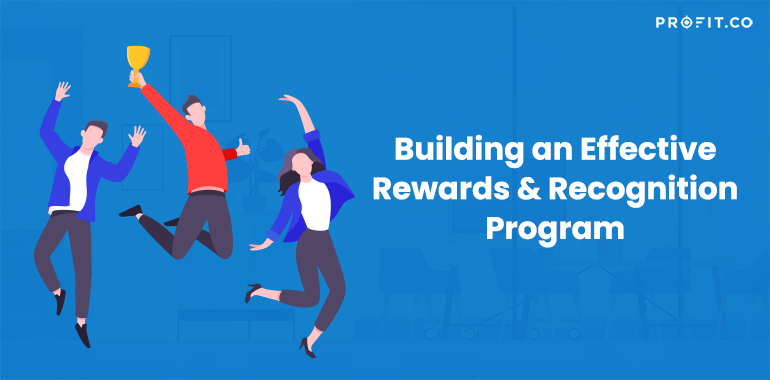 PROFIT.CO

Building an Effective Rewards & Recognition Program